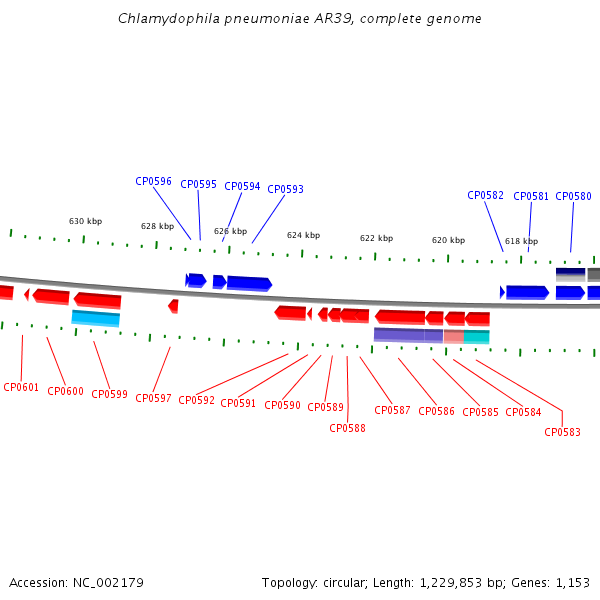 Chlamydophila pneumoniae AR39, complete genome

CP0596 CP0595 CP0594 CP0593 CP0582 CP0581 CP0580

630 kbp 628 kbp 626 kbp 624 kbp 622 kbp 620 kbp 618 kbp

CP0601 CP0600 CP0599 CP0597 CP0592 CP0591 CP0590 CP0589 CP0588 CP0587 CP0586 CP0585 CP0584 CP0583

Accession: NC_002179

Topology: circular; Length: 1,229,853 bp; Genes: 1,153